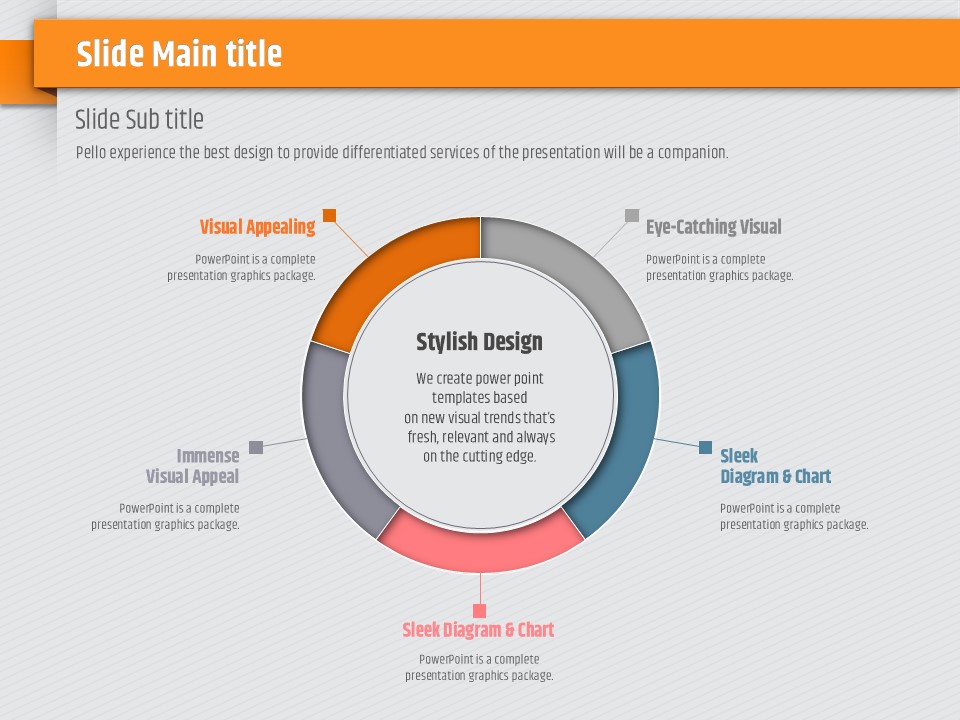 Slide Main title

Slide Sub title

Pello experience the best design to provide differentiated services of the presentation will be a companion.

Visual Appealing

PowerPoint is a complete presentation graphics package.

Eye-Catching Visual

PowerPoint is a complete presentation graphics package.

Stylish Design

We create power point templates based on new visual trends that's fresh, relevant and always on the cutting edge.

Immense Visual Appeal

PowerPoint is a complete presentation graphics package.

Sleek Diagram & Chart

PowerPoint is a complete presentation graphics package.

Sleek Diagram & Chart

PowerPoint is a complete presentation graphics package.